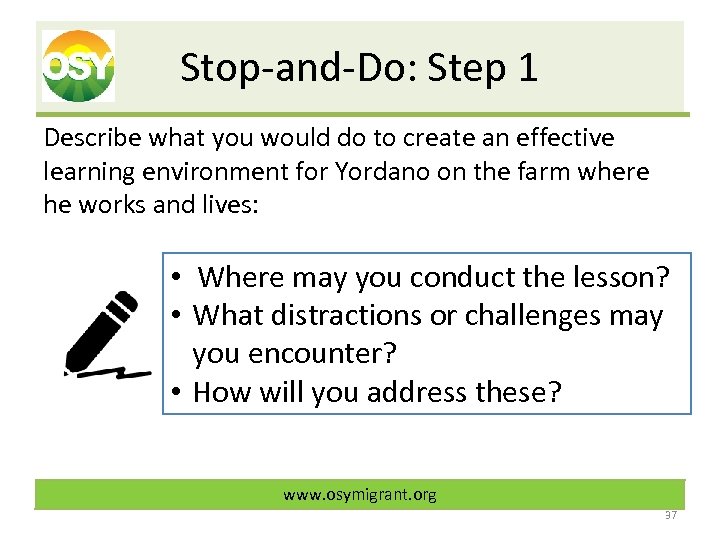 OSY

Stop-and-Do: Step 1

Describe what you would do to create an effective learning environment for Yordano on the farm where he works and lives:

• Where may you conduct the lesson?
• What distractions or challenges may you encounter?
• How will you address these?

www.osymigrant.org

37